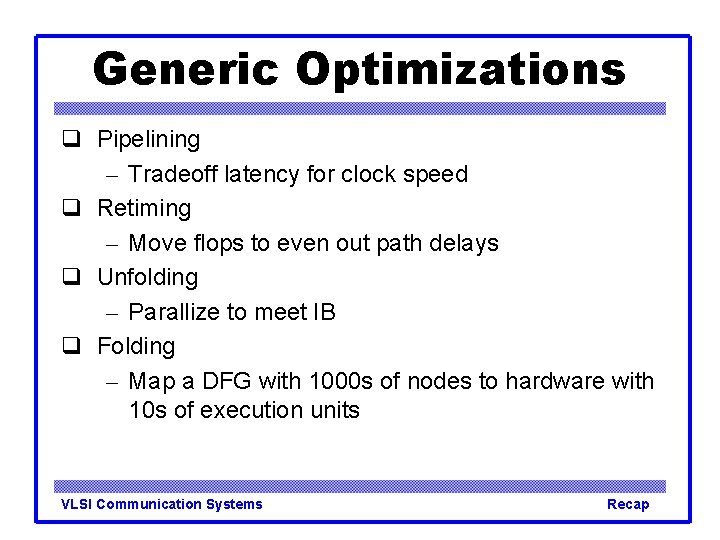 Generic Optimizations

❑ Pipelining
– Tradeoff latency for clock speed

❑ Retiming
– Move flops to even out path delays

❑ Unfolding
– Parallize to meet IB

❑ Folding
– Map a DFG with 1000s of nodes to hardware with 10s of execution units

VLSI Communication Systems

Recap